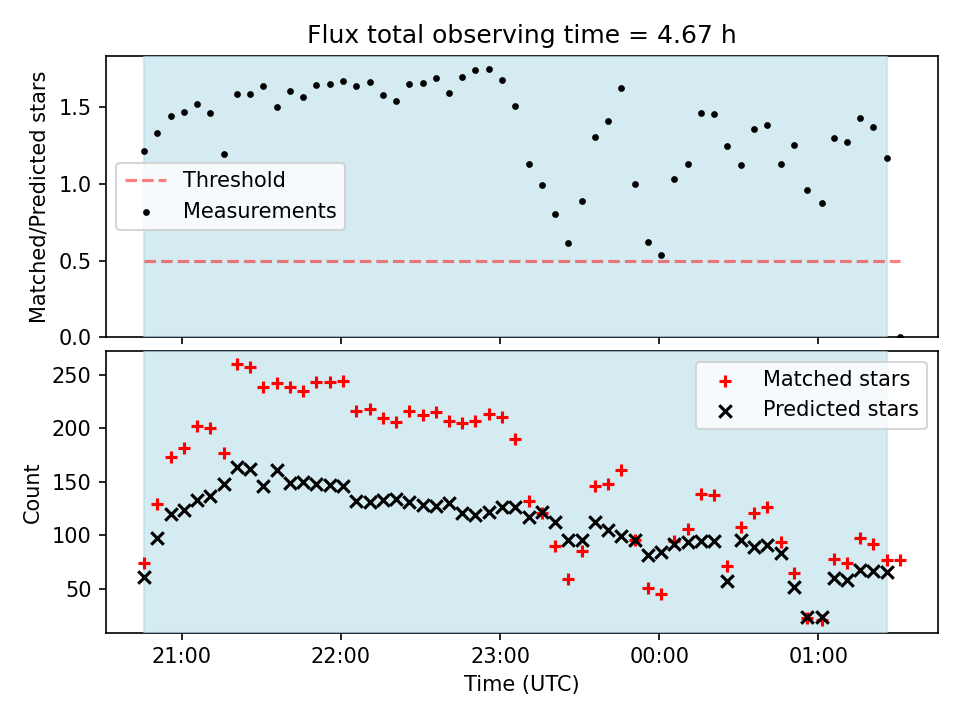 Flux total observing time = 4.67 h

Matched/Predicted stars

1.5
1.0
0.5
0.0

Threshold
Measurements

Count

250
200
150
100
50

Matched stars
Predicted stars

21:00
22:00
23:00
00:00
01:00

Time (UTC)